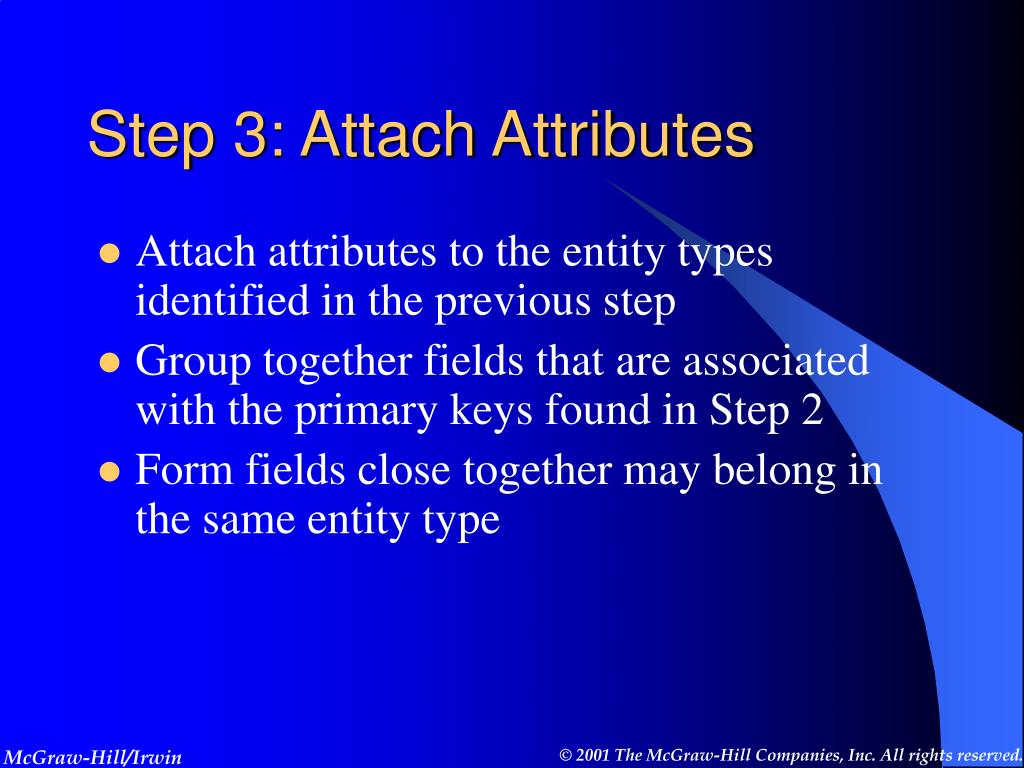 Step 3: Attach Attributes

- Attach attributes to the entity types identified in the previous step
- Group together fields that are associated with the primary keys found in Step 2
- Form fields close together may belong in the same entity type

McGraw-Hill/Irwin

© 2001 The McGraw-Hill Companies, Inc. All rights reserved.